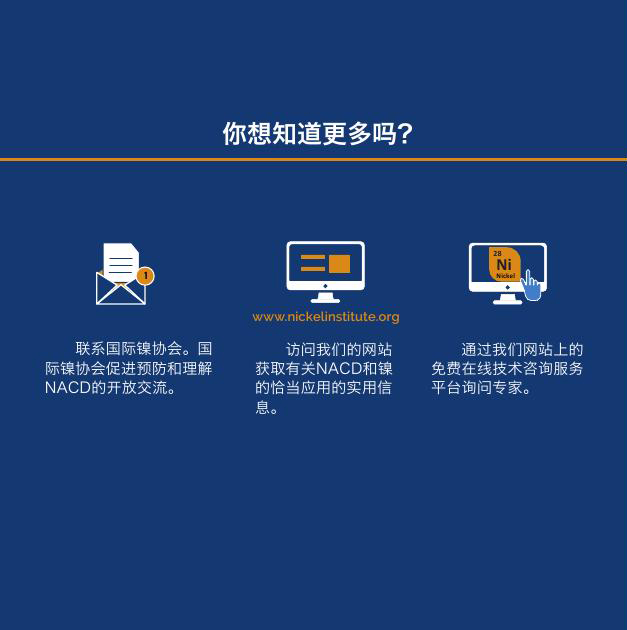 你想知道更多吗?

1

联系国际镍协会。国际镍协会促进预防和理解NACD的开放交流。

www.nickelinstitute.org

访问我们的网站获取有关NACD和镍的恰当应用的实用信息。

28
Ni
Nickel

通过我们网站上的免费在线技术咨询服务平台询问专家。